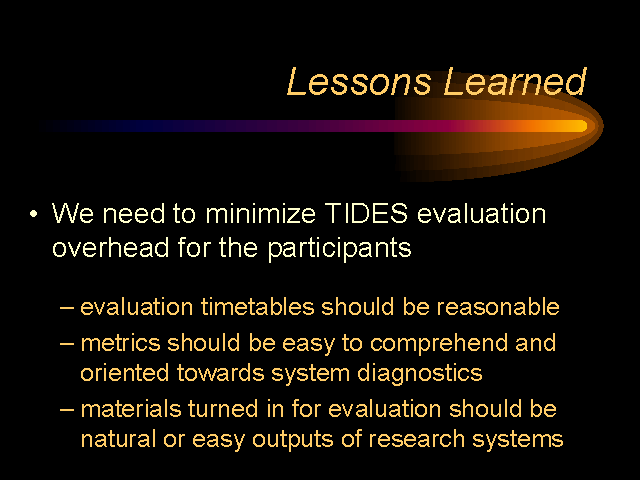 Lessons Learned

• We need to minimize TIDES evaluation overhead for the participants

– evaluation timetables should be reasonable

– metrics should be easy to comprehend and oriented towards system diagnostics

– materials turned in for evaluation should be natural or easy outputs of research systems